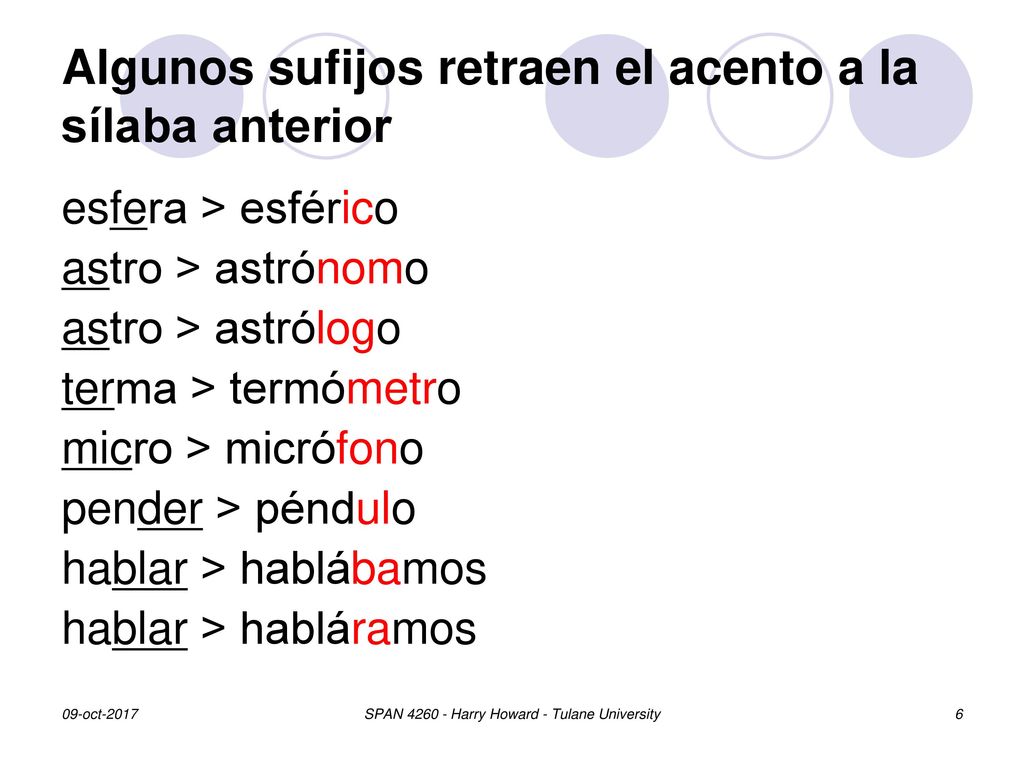 Algunos sufijos retraen el acento a la sílaba anterior

esfera > esférico
astro > astrónomo
astro > astrólogo
terma > termómetro
micro > micrófono
pender > péndulo
hablar > hablábamos
hablar > habláramos

09-oct-2017

SPAN 4260 - Harry Howard - Tulane University

6